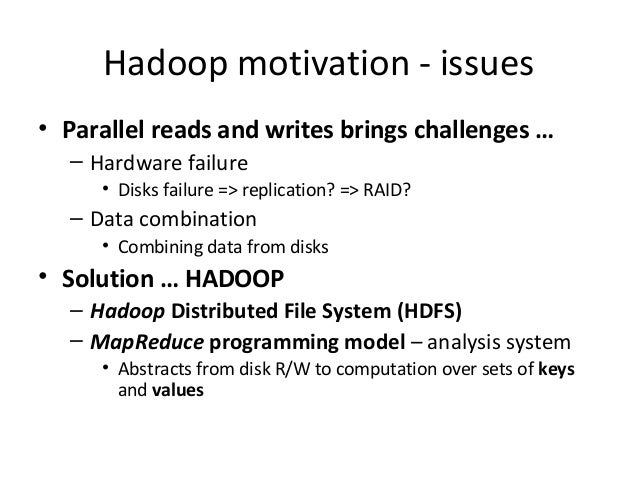 Hadoop motivation - issues

• Parallel reads and writes brings challenges …
– Hardware failure
• Disks failure => replication? => RAID?
– Data combination
• Combining data from disks
• Solution … HADOOP
– Hadoop Distributed File System (HDFS)
– MapReduce programming model – analysis system
• Abstracts from disk R/W to computation over sets of keys and values